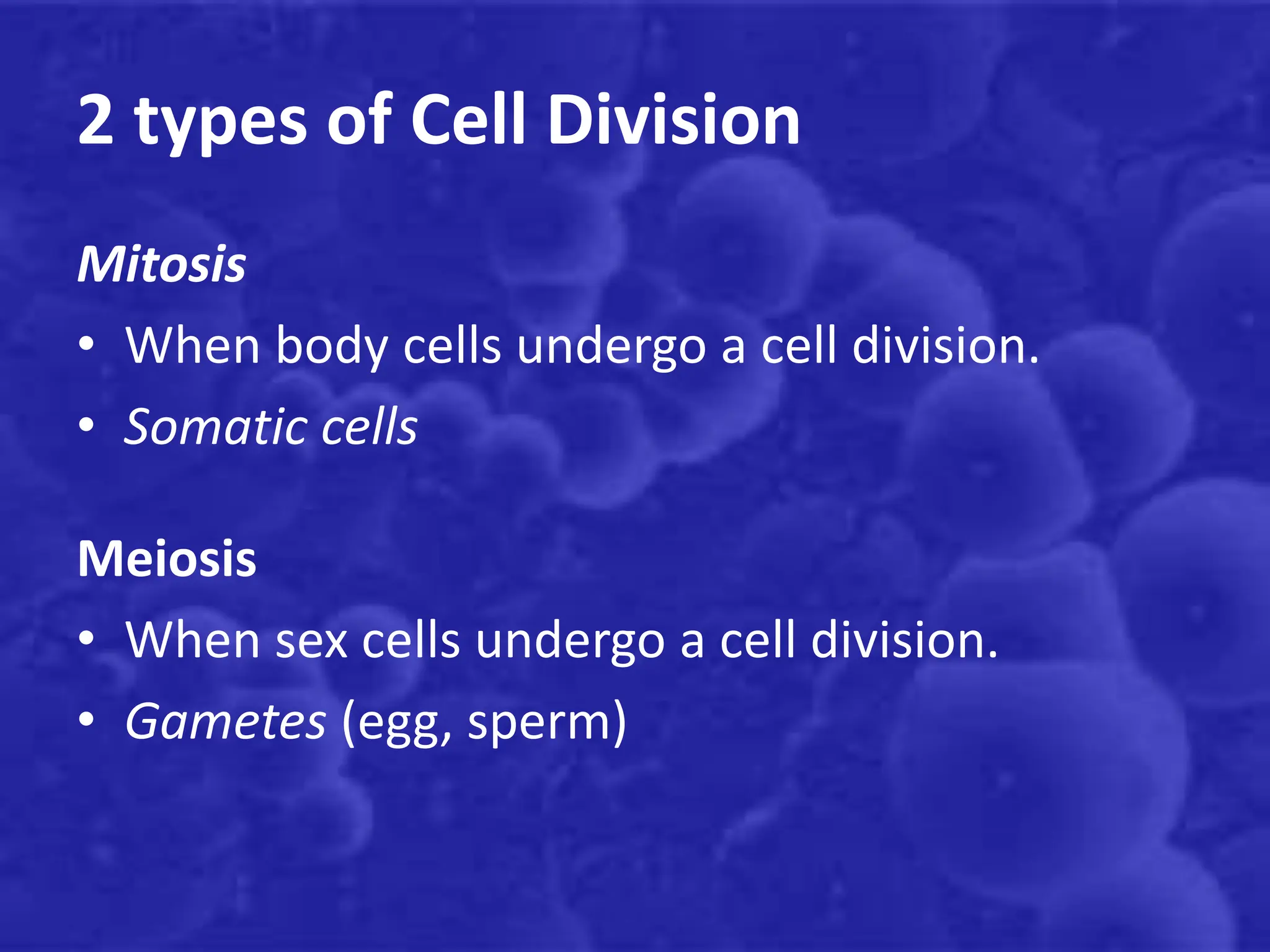 2 types of Cell Division

Mitosis

• When body cells undergo a cell division.
• Somatic cells

Meiosis

• When sex cells undergo a cell division.
• Gametes (egg, sperm)